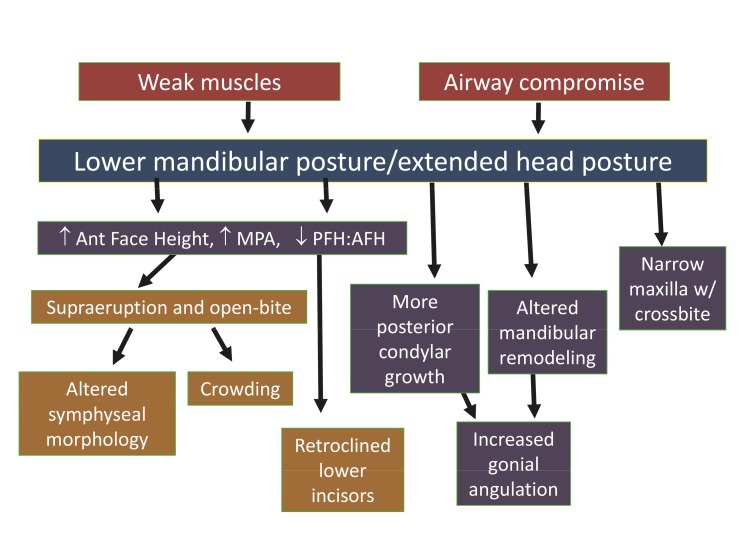 Weak muscles

Airway compromise

Lower mandibular posture/extended head posture

↑ Ant Face Height, ↑ MPA, ↓ PFH:AFH

Supraeruption and open-bite

Altered symphyseal morphology

Crowding

Retroclined lower incisors

More posterior condylar growth

Altered mandibular remodeling

Increased gonial angulation

Narrow maxilla w/ crossbite